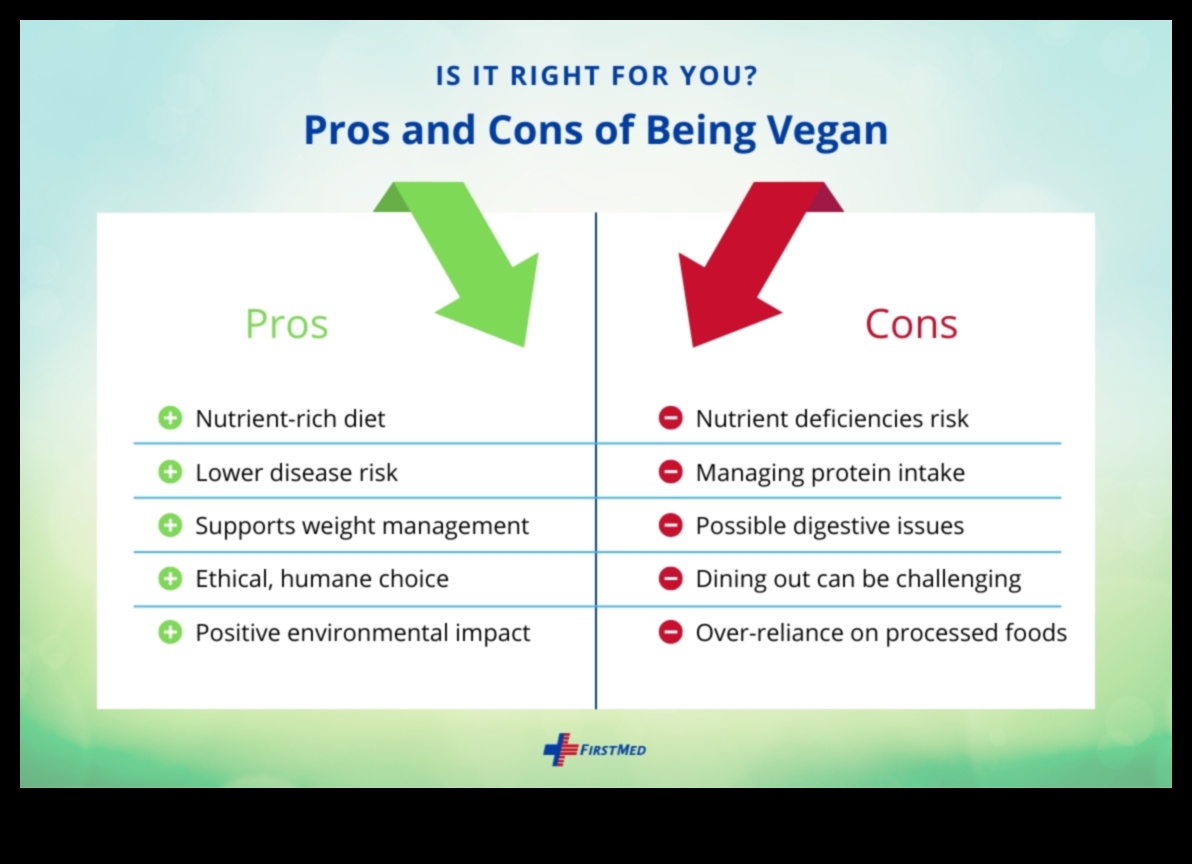 IS IT RIGHT FOR YOU?

Pros and Cons of Being Vegan

Pros

Nutrient-rich diet
Lower disease risk
Supports weight management
Ethical, humane choice
Positive environmental impact

Cons

Nutrient deficiencies risk
Managing protein intake
Possible digestive issues
Dining out can be challenging
Over-reliance on processed foods

FIRSTMED